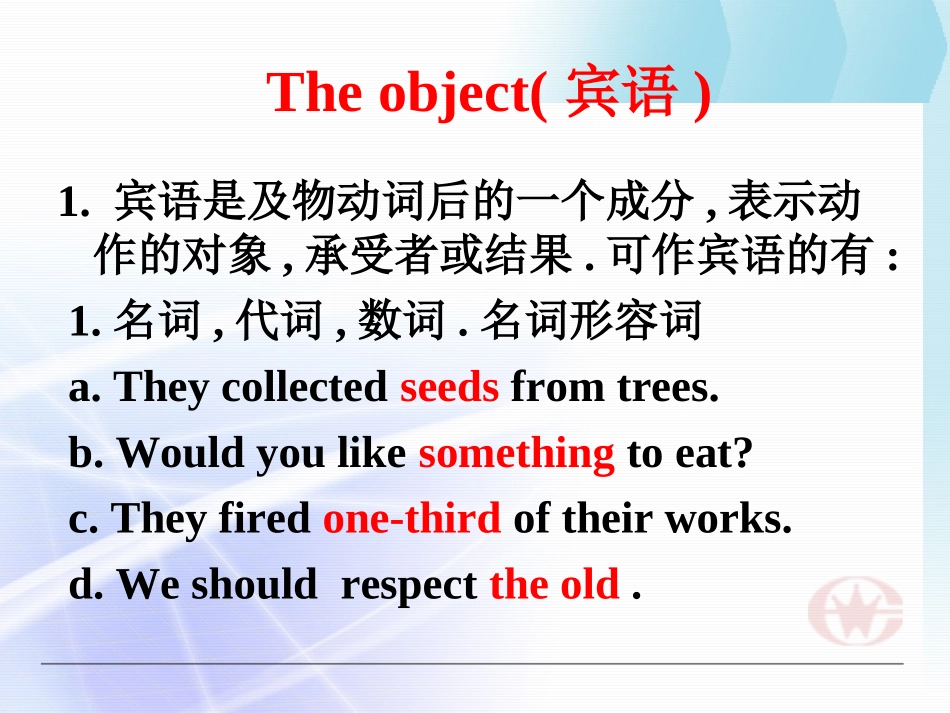 The object( 宾语 )

1. 宾语是及物动词后的一个成分 , 表示动作的对象 , 承受者或结果 . 可作宾语的有 :

1. 名词 , 代词 , 数词 . 名词形容词

a. They collected seeds from trees.

b. Would you like something to eat?

c. They fired one-third of their works.

d. We should respect the old .